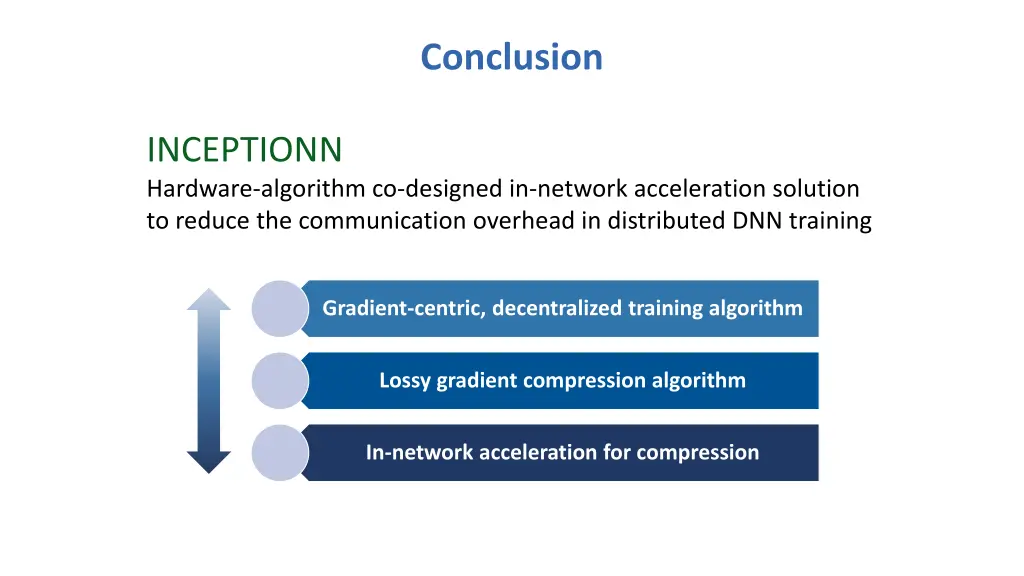 Conclusion

INCEPTIONN

Hardware-algorithm co-designed in-network acceleration solution to reduce the communication overhead in distributed DNN training

Gradient-centric, decentralized training algorithm

Lossy gradient compression algorithm

In-network acceleration for compression